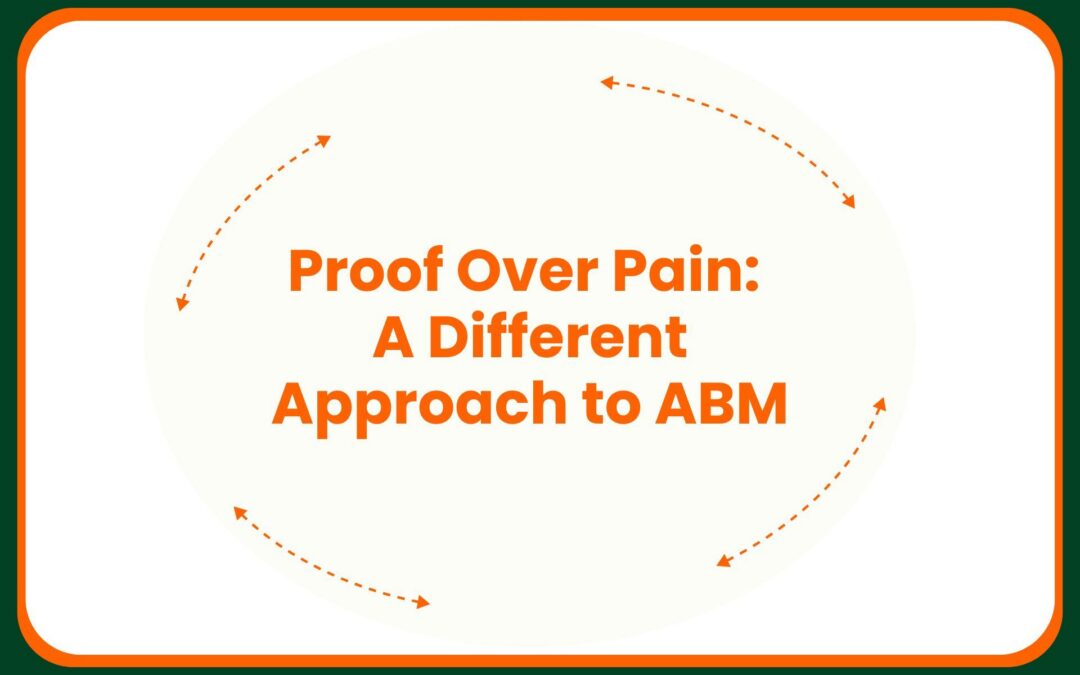 Proof Over Pain:
A Different
Approach to ABM